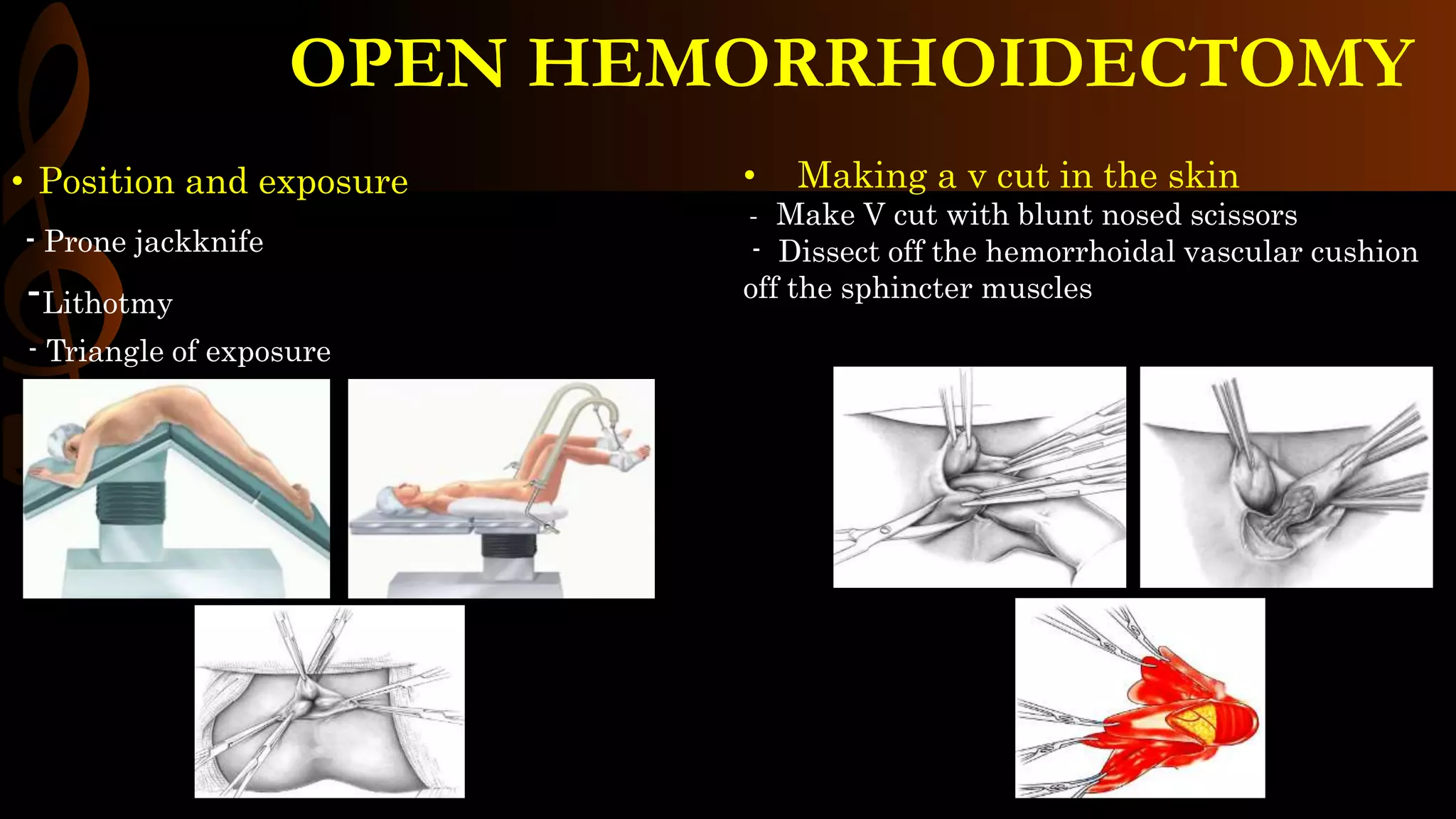 OPEN HEMORRHOIDECTOMY

• Position and exposure

- Prone jackknife

-Lithotmy

- Triangle of exposure

• Making a v cut in the skin

- Make V cut with blunt nosed scissors

- Dissect off the hemorrhoidal vascular cushion off the sphincter muscles